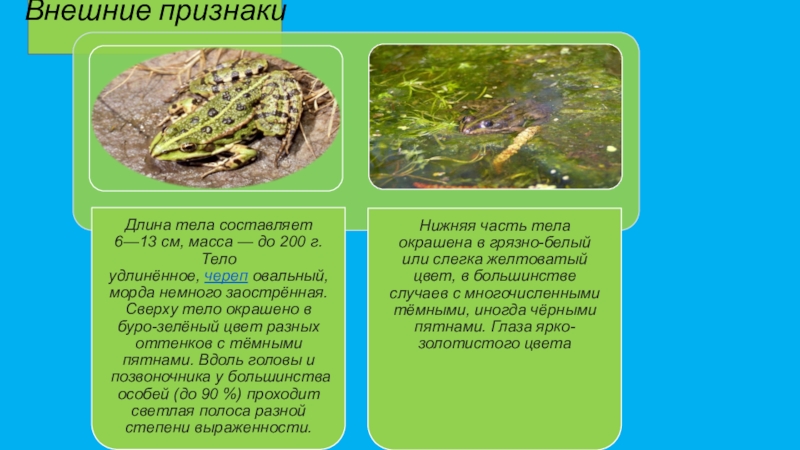 Внешние признаки

Длина тела составляет 6—13 см, масса — до 200 г. Тело удлинённое, череп овальный, морда немного заострённая. Сверху тело окрашено в буро-зелёный цвет разных оттенков с тёмными пятнами. Вдоль головы и позвоночника у большинства особей (до 90 %) проходит светлая полоса разной степени выраженности.

Нижняя часть тела окрашена в грязно-белый или слегка желтоватый цвет, в большинстве случаев с многочисленными тёмными, иногда чёрными пятнами. Глаза ярко-золотистого цвета